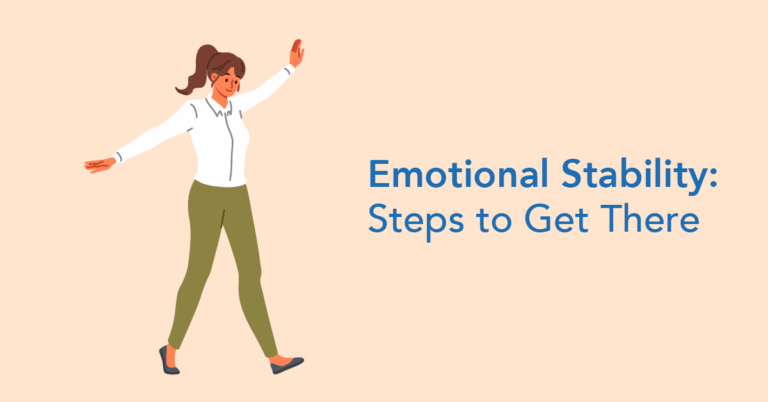 Emotional Stability:
Steps to Get There